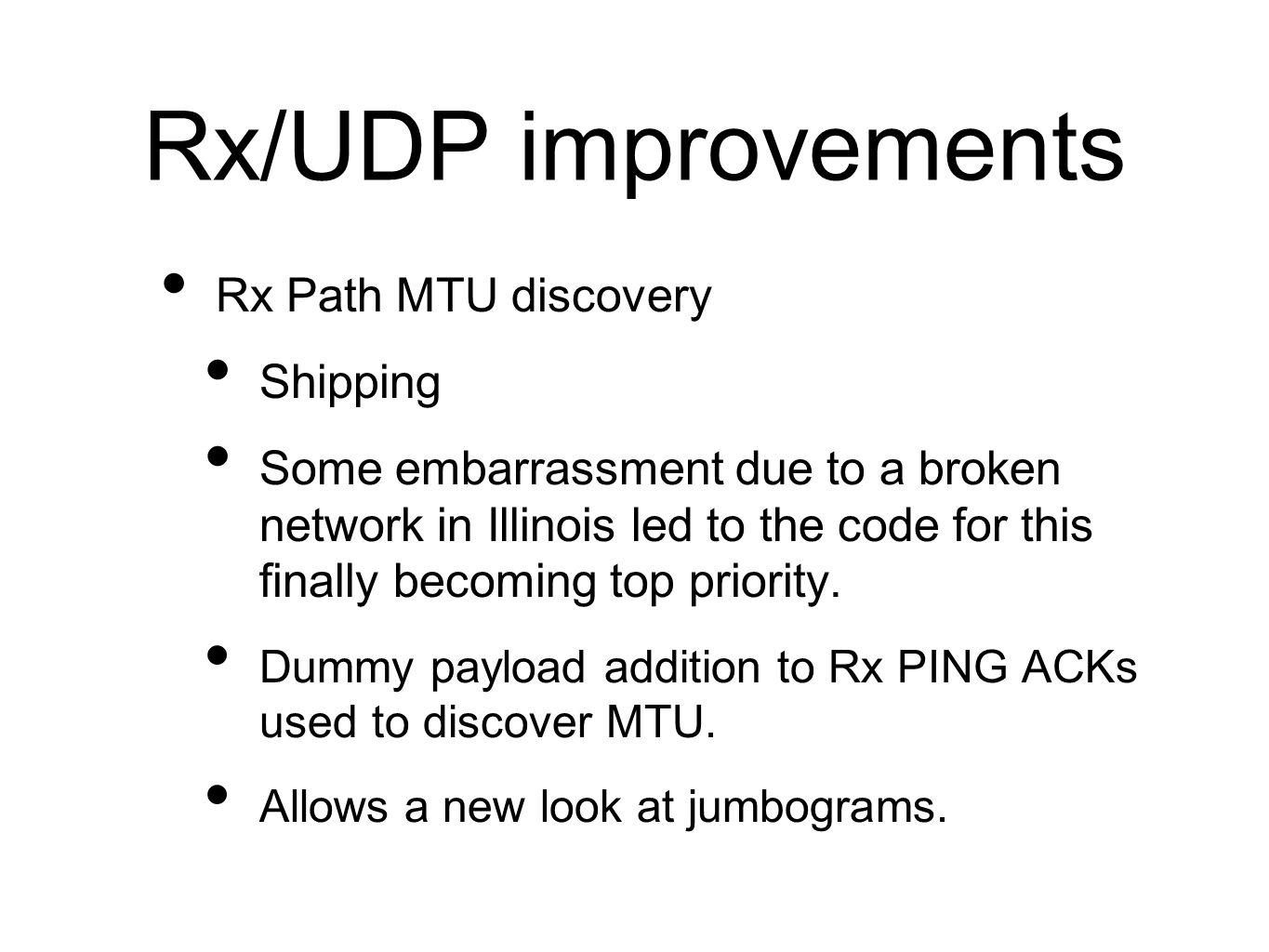 Rx/UDP improvements

• Rx Path MTU discovery

• Shipping

• Some embarrassment due to a broken network in Illinois led to the code for this finally becoming top priority.

• Dummy payload addition to Rx PING ACKs used to discover MTU.

• Allows a new look at jumbograms.